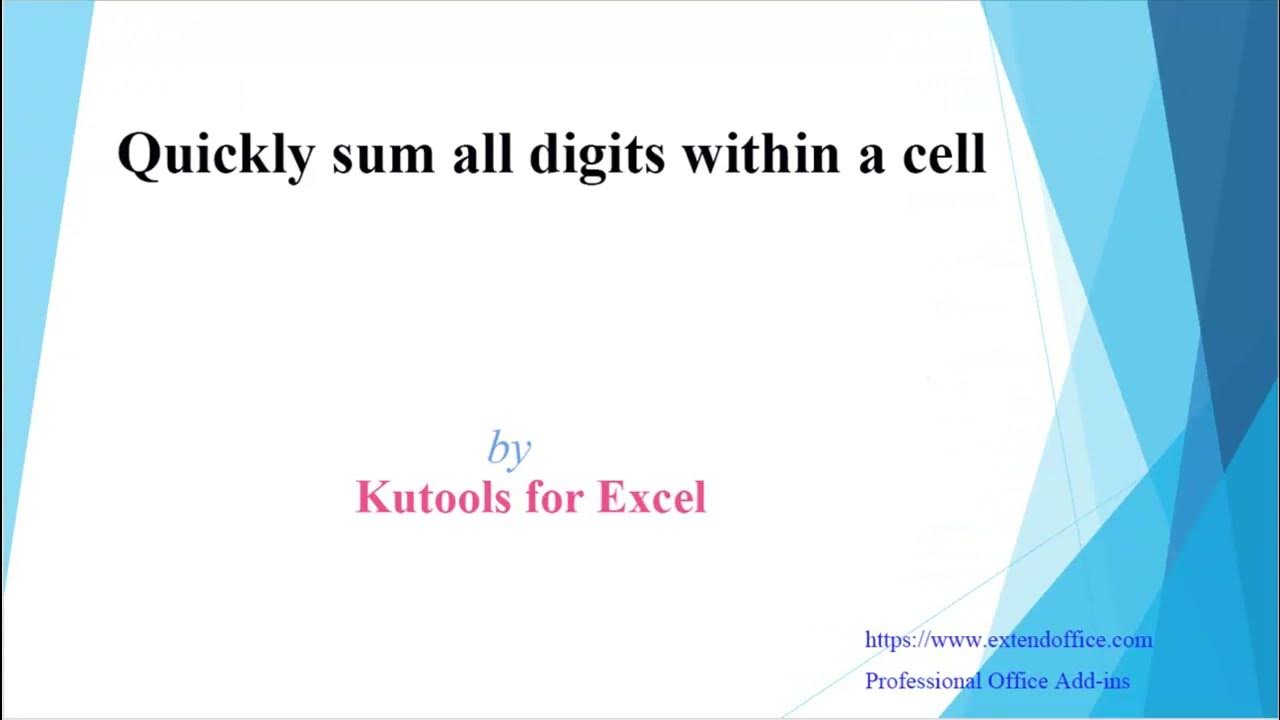 Quickly sum all digits within a cell

by
Kutools for Excel

https://www.extendoffice.com
Professional Office Add-ins